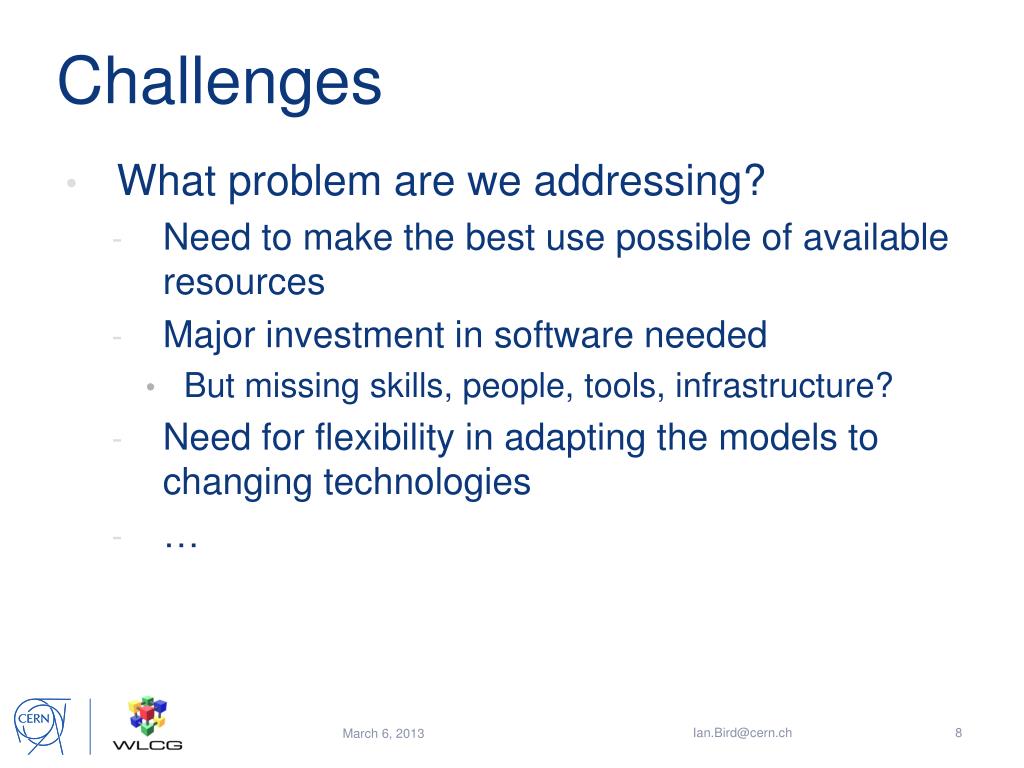 Challenges

• What problem are we addressing?
- Need to make the best use possible of available resources
- Major investment in software needed
• But missing skills, people, tools, infrastructure?
- Need for flexibility in adapting the models to changing technologies
- …

CERN

WLCG

March 6, 2013

Ian.Bird@cern.ch

8